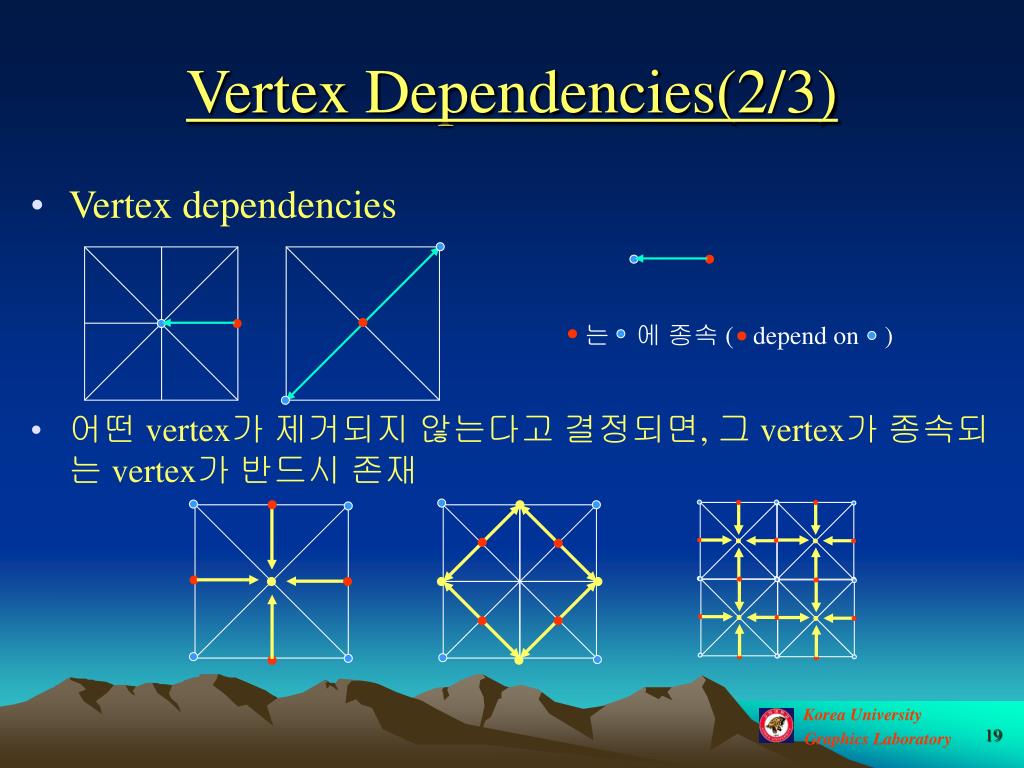 Vertex Dependencies(2/3)

• Vertex dependencies

는 에 종속 ( depend on )

• 어떤 vertex가 제거되지 않는다고 결정되면, 그 vertex가 종속되는 vertex가 반드시 존재

Korea University
Graphics Laboratory

19